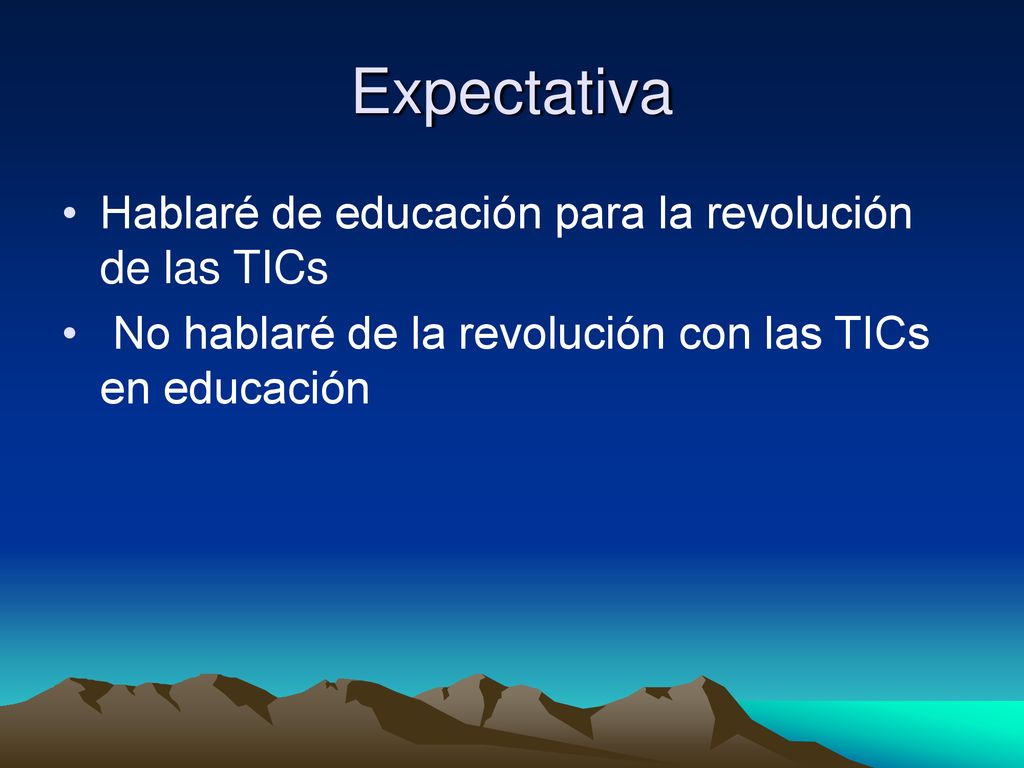 Expectativa

• Hablaré de educación para la revolución de las TICs

• No hablaré de la revolución con las TICs en educación